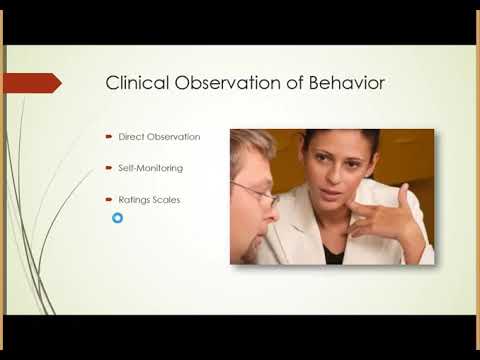 Clinical Observation of Behavior

Direct Observation

Self-Monitoring

Ratings Scales